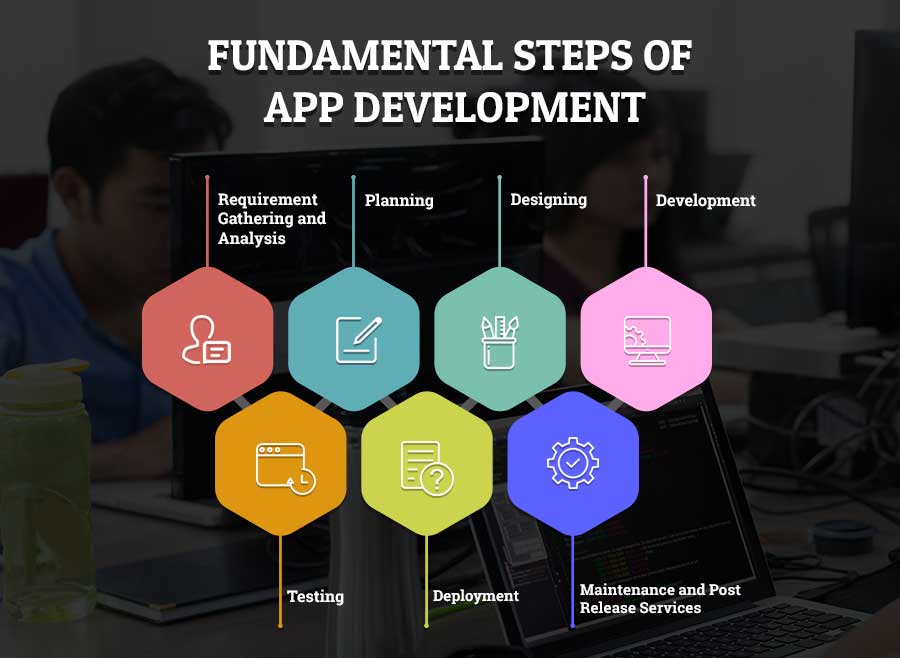 FUNDAMENTAL STEPS OF APP DEVELOPMENT

Requirement Gathering and Analysis

Planning

Designing

Development

Testing

Deployment

Maintenance and Post Release Services